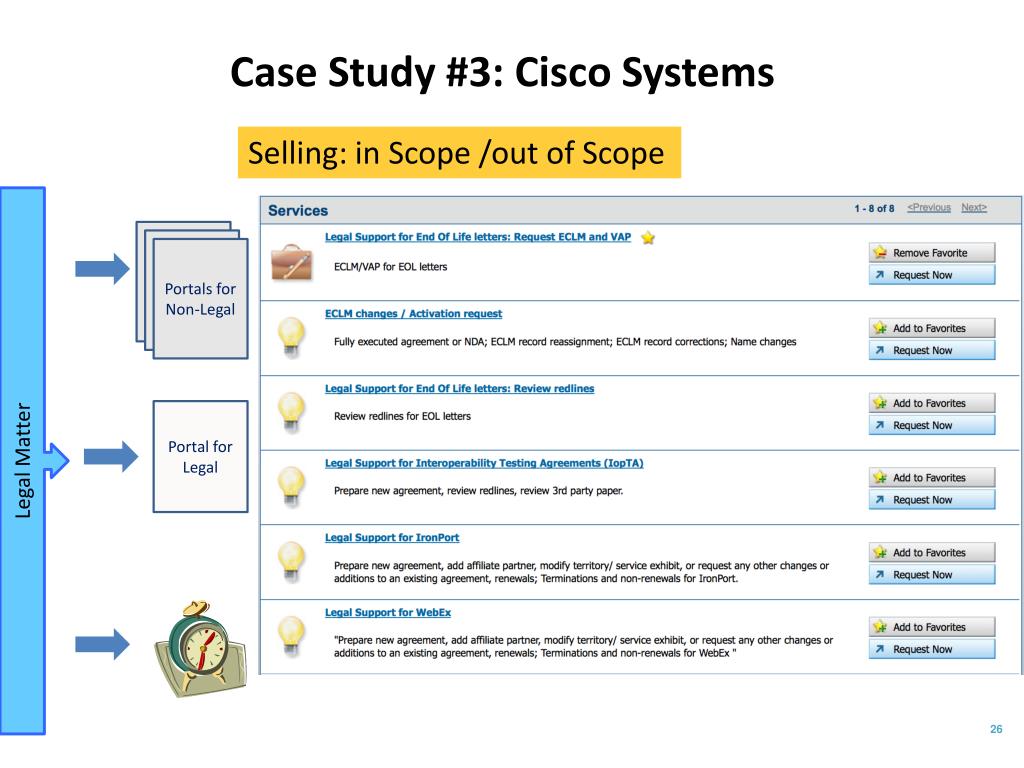 Case Study #3: Cisco Systems

Selling: in Scope /out of Scope

Legal Matter

Portals for Non-Legal

Portal for Legal

Services

1 - 8 of 8 <Previous Next>

Legal Support for End Of Life letters: Request ECLM and VAP

ECLM/VAP for EOL letters

Remove Favorite

Request Now

ECLM changes / Activation request

Fully executed agreement or NDA; ECLM record reassignment; ECLM record corrections; Name changes

Add to Favorites

Request Now

Legal Support for End Of Life letters: Review redlines

Review redlines for EOL letters

Add to Favorites

Request Now

Legal Support for Interoperability Testing Agreements (IopTA)

Prepare new agreement, review redlines, review 3rd party paper.

Add to Favorites

Request Now

Legal Support for IronPort

Prepare new agreement, add affiliate partner, modify territory/ service exhibit, or request any other changes or additions to an existing agreement, renewals; Terminations and non-renewals for IronPort.

Add to Favorites

Request Now

Legal Support for WebEx

"Prepare new agreement, add affiliate partner, modify territory/ service exhibit, or request any other changes or additions to an existing agreement, renewals; Terminations and non-renewals for WebEx "

Add to Favorites

Request Now

26